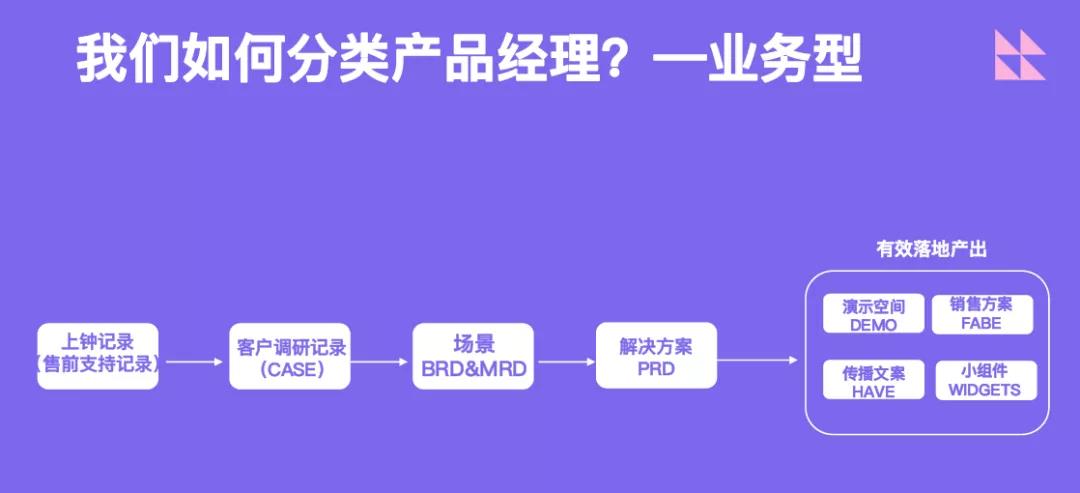 我们如何分类产品经理？—业务型

上钟记录
（售前支持记录）

客户调研记录
（CASE）

场景
BRD&MRD

解决方案
PRD

有效落地产出

演示空间
DEMO

销售方案
FABE

传播文案
HAVE

小组件
WIDGETS